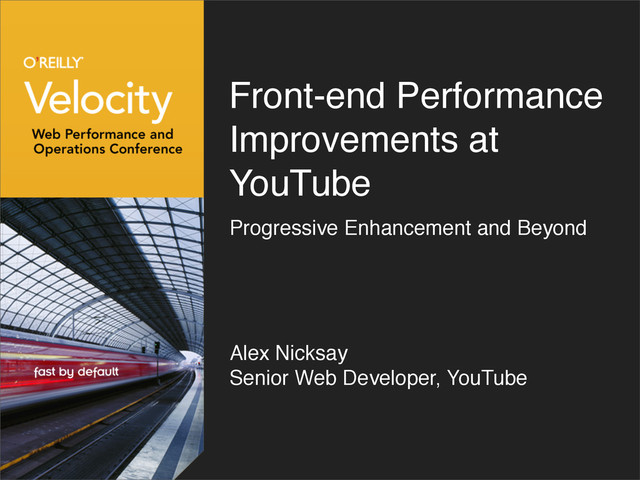 O'REILLY

Velocity

Web Performance and Operations Conference

fast by default

Front-end Performance Improvements at YouTube

Progressive Enhancement and Beyond

Alex Nicksay
Senior Web Developer, YouTube